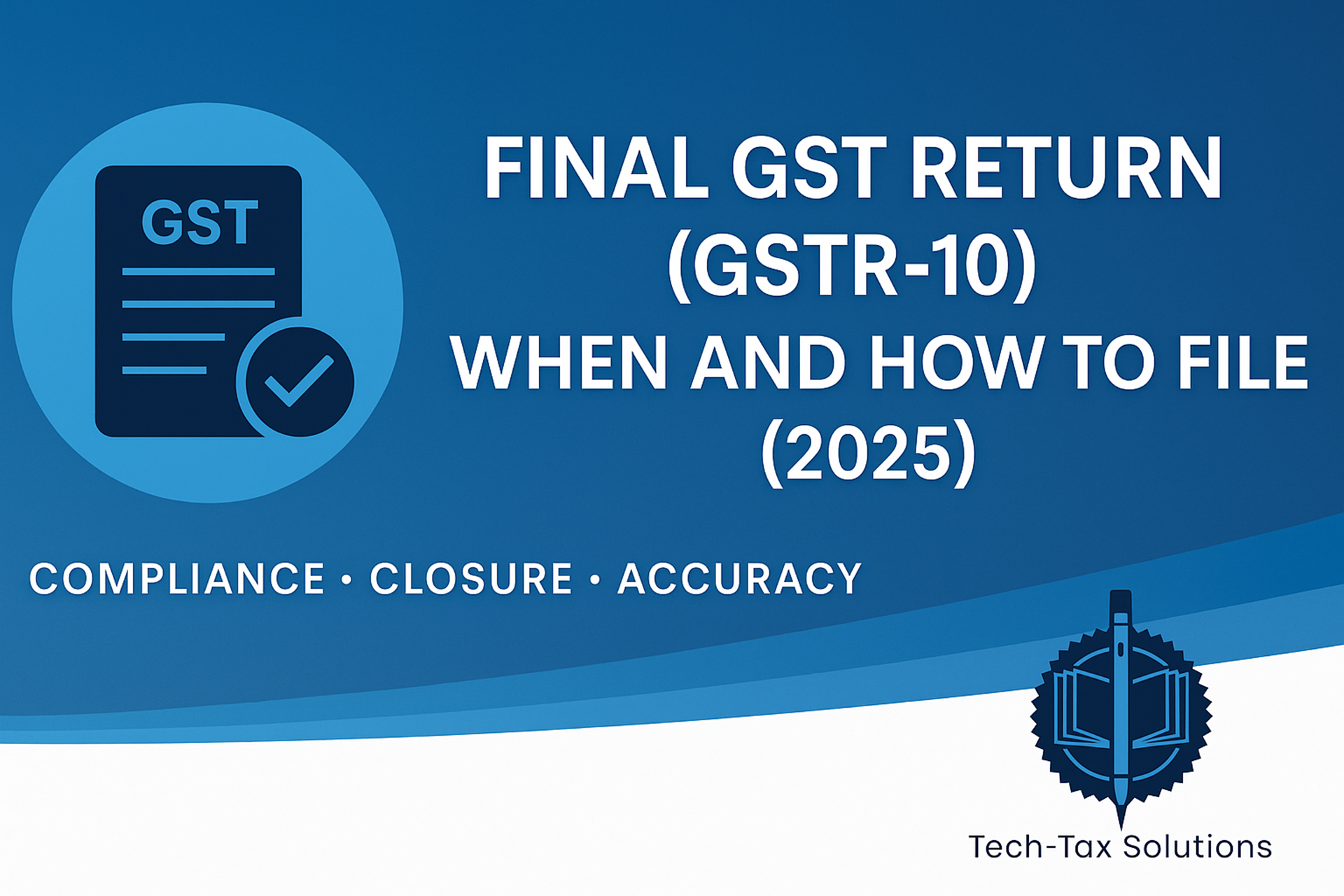 GST

FINAL GST RETURN (GSTR-10) WHEN AND HOW TO FILE (2025)

COMPLIANCE • CLOSURE • ACCURACY

Tech-Tax Solutions